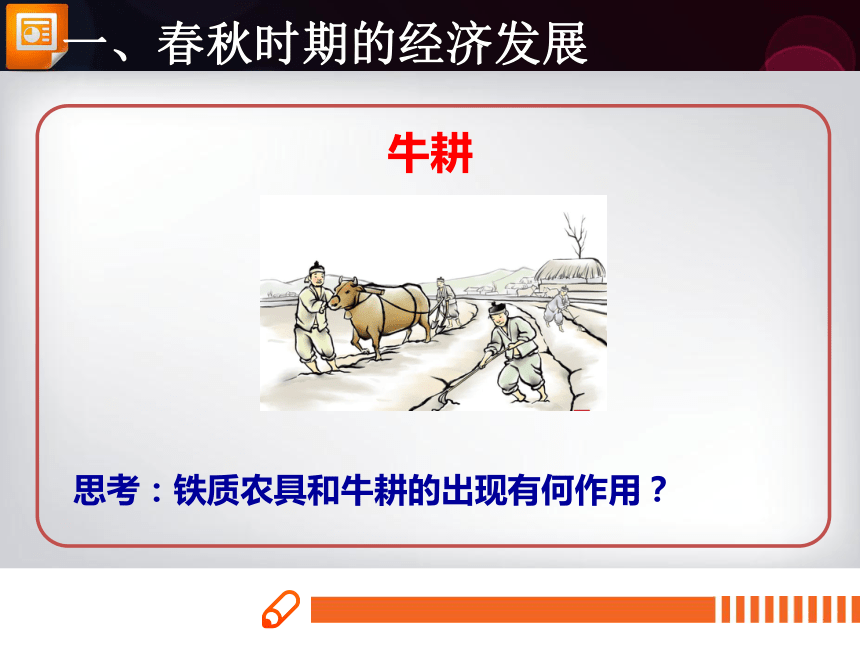 一、春秋时期的经济发展

牛耕

思考：铁质农具和牛耕的出现有何作用？